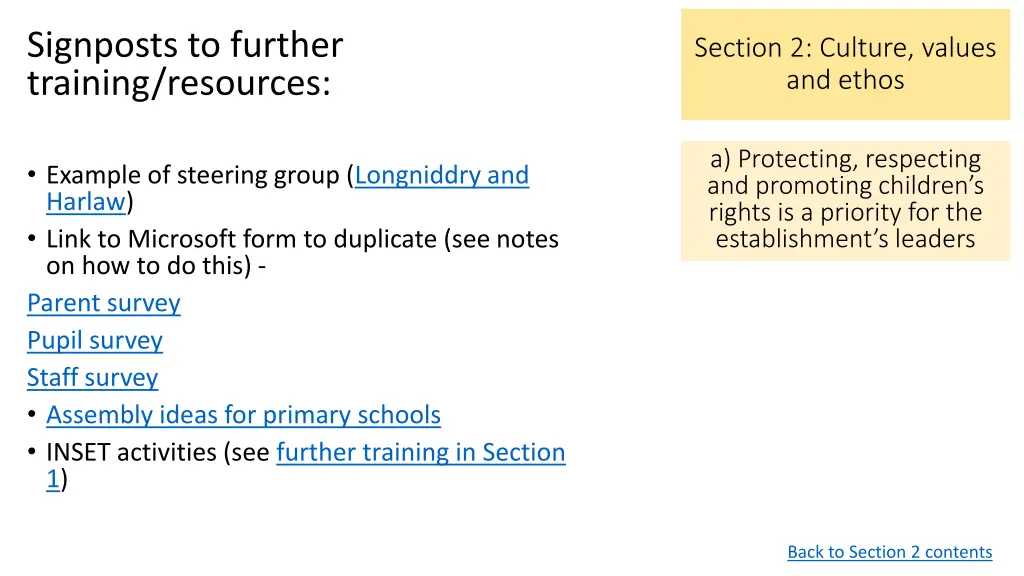 Signposts to further training/resources:

Section 2: Culture, values and ethos

a) Protecting, respecting and promoting children's rights is a priority for the establishment's leaders

• Example of steering group (Longniddry and Harlaw)
• Link to Microsoft form to duplicate (see notes on how to do this) -
Parent survey
Pupil survey
Staff survey
• Assembly ideas for primary schools
• INSET activities (see further training in Section 1)

Back to Section 2 contents